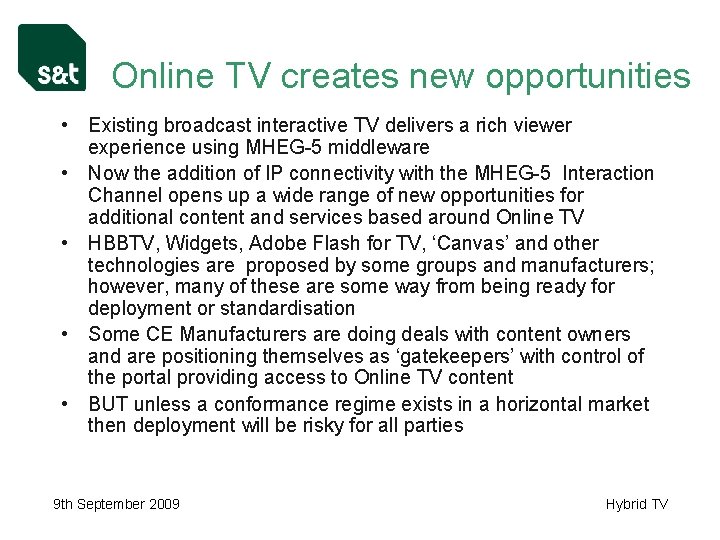 s&t

Online TV creates new opportunities

• Existing broadcast interactive TV delivers a rich viewer experience using MHEG-5 middleware

• Now the addition of IP connectivity with the MHEG-5 Interaction Channel opens up a wide range of new opportunities for additional content and services based around Online TV

• HBBTV, Widgets, Adobe Flash for TV, 'Canvas' and other technologies are proposed by some groups and manufacturers; however, many of these are some way from being ready for deployment or standardisation

• Some CE Manufacturers are doing deals with content owners and are positioning themselves as 'gatekeepers' with control of the portal providing access to Online TV content

• BUT unless a conformance regime exists in a horizontal market then deployment will be risky for all parties

9th September 2009

Hybrid TV